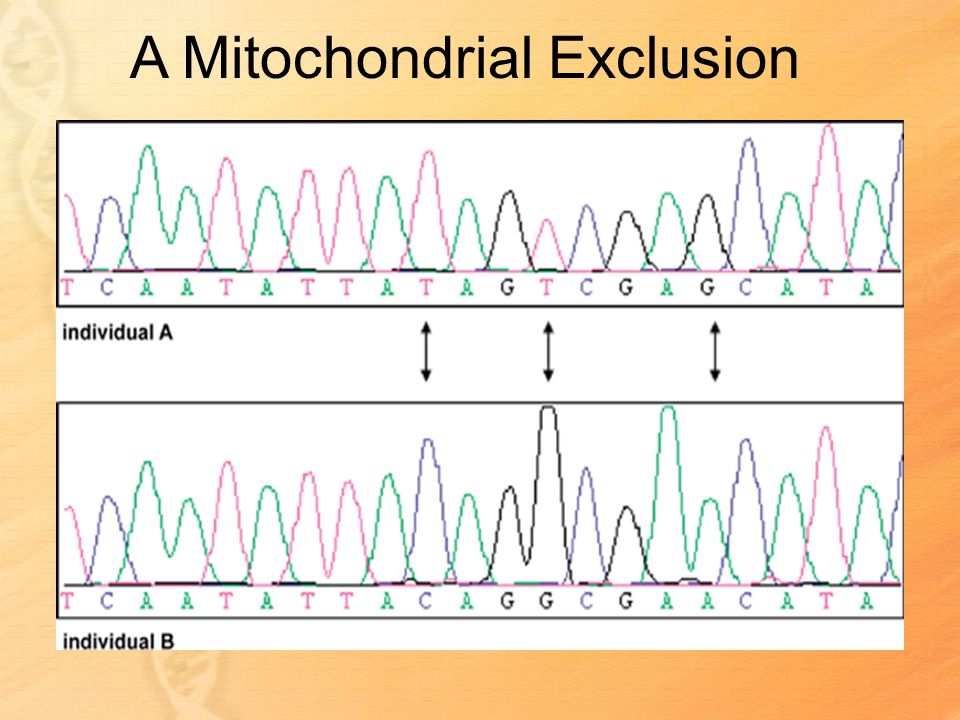 A Mitochondrial Exclusion

T C A A T A T T A T A G T C G A G C A T A

individual A

T C A A T A T T A C A G G C G A A C A T A

individual B